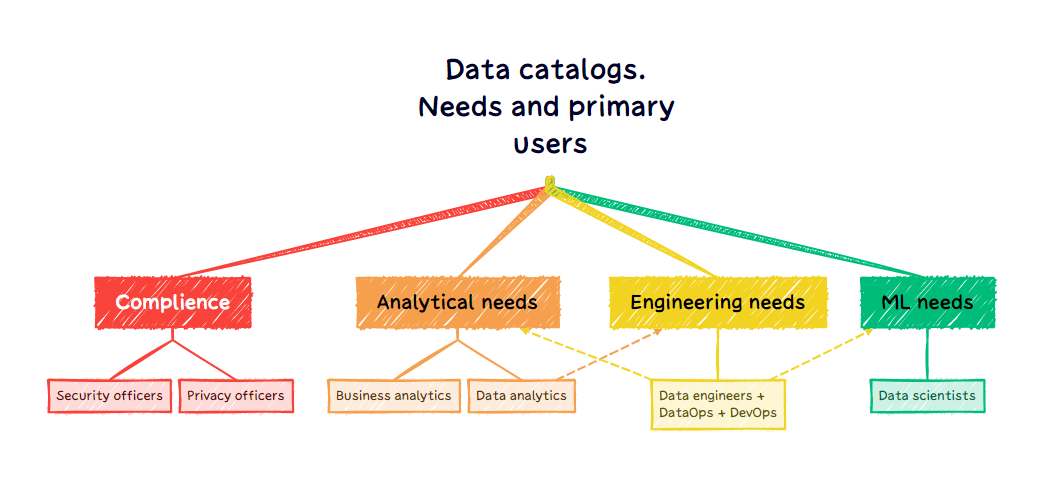 Data catalogs. Needs and primary users

Complience

Analytical needs

Engineering needs

ML needs

Security officers

Privacy officers

Business analytics

Data analytics

Data engineers + DataOps + DevOps

Data scientists